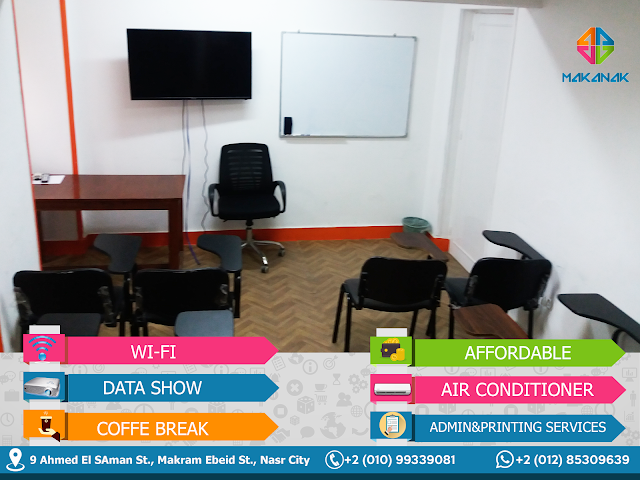 MAKANAK

WI-FI

DATA SHOW

COFFE BREAK

AFFORDABLE

AIR CONDITIONER

ADMIN&PRINTING SERVICES

9 Ahmed El SAman St., Makram Ebeid St., Nasr City

+2 (010) 99339081

+2 (012) 85309639